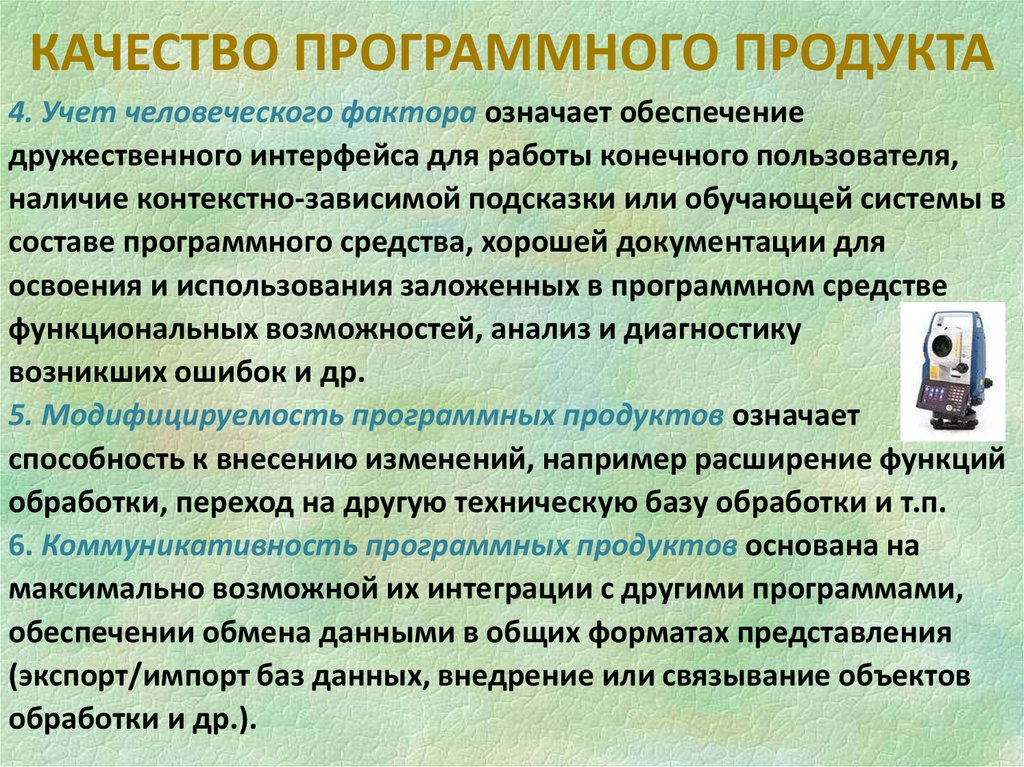 КАЧЕСТВО ПРОГРАММНОГО ПРОДУКТА

4. Учет человеческого фактора означает обеспечение дружественного интерфейса для работы конечного пользователя, наличие контекстно-зависимой подсказки или обучающей системы в составе программного средства, хорошей документации для освоения и использования заложенных в программном средстве функциональных возможностей, анализ и диагностику возникших ошибок и др.

5. Модифицируемость программных продуктов означает способность к внесению изменений, например расширение функций обработки, переход на другую техническую базу обработки и т.п.

6. Коммуникативность программных продуктов основана на максимально возможной их интеграции с другими программами, обеспечении обмена данными в общих форматах представления (экспорт/импорт баз данных, внедрение или связывание объектов обработки и др.).